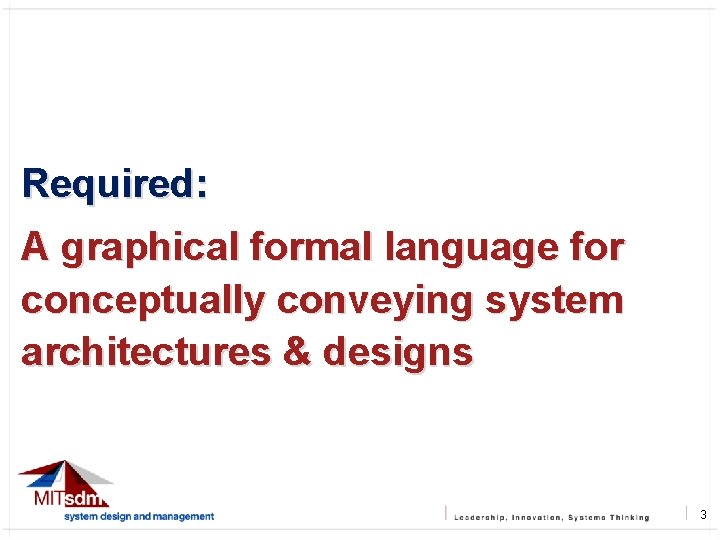 Required:

A graphical formal language for conceptually conveying system architectures & designs

MITsdm
system design and management

Leadership, Innovation, Systems Thinking

3